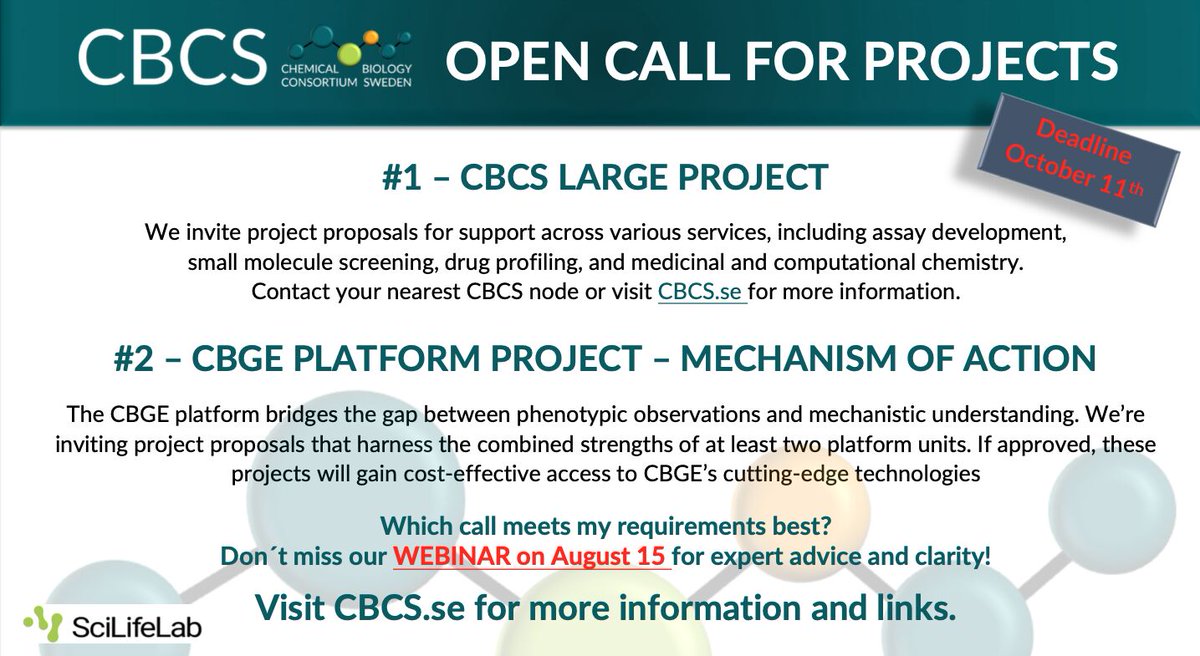 CBCS CHEMICAL BIOLOGY CONSORTIUM SWEDEN OPEN CALL FOR PROJECTS

Deadline October 11th

#1 – CBCS LARGE PROJECT

We invite project proposals for support across various services, including assay development, small molecule screening, drug profiling, and medicinal and computational chemistry. Contact your nearest CBCS node or visit CBCS.se for more information.

#2 – CBGE PLATFORM PROJECT – MECHANISM OF ACTION

The CBGE platform bridges the gap between phenotypic observations and mechanistic understanding. We're inviting project proposals that harness the combined strengths of at least two platform units. If approved, these projects will gain cost-effective access to CBGE's cutting-edge technologies

Which call meets my requirements best?
Don´t miss our WEBINAR on August 15 for expert advice and clarity!

Visit CBCS.se for more information and links.

SciLifeLab